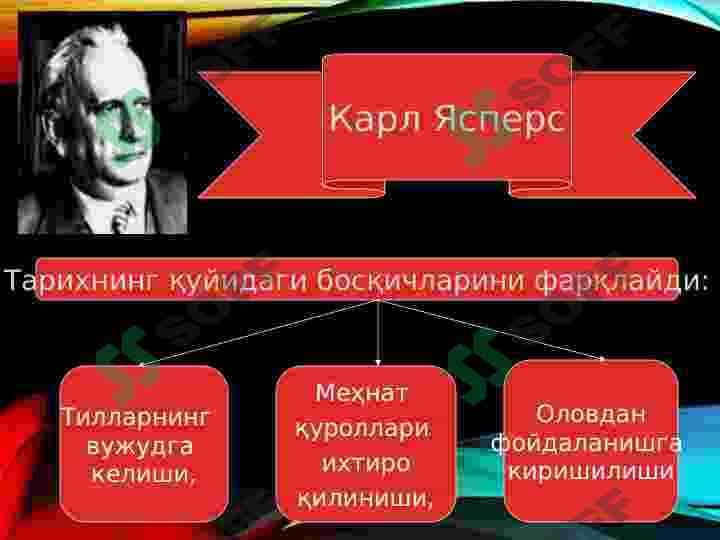 Карл Ясперс

Тарихнинг қуйидаги босқичларини фарқлайди:

Тилларнинг вужудга келиши,

Меҳнат қуроллари ихтиро қилиниши,

Оловдан фойдаланишга киришилиши

SOFF